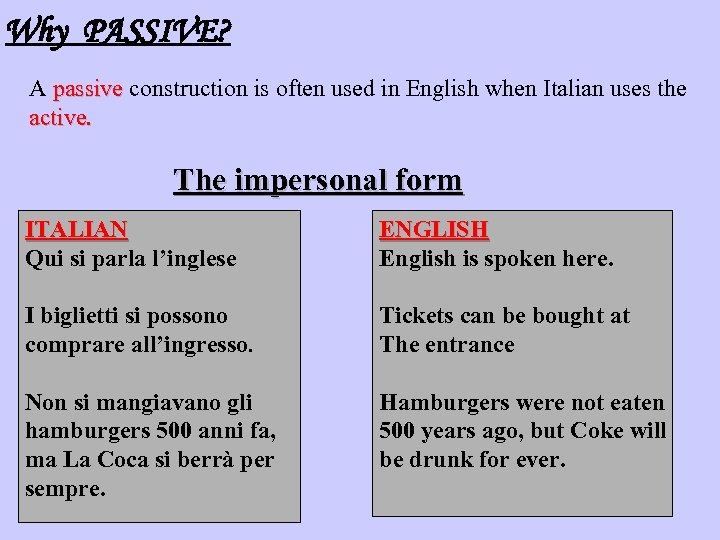 Why PASSIVE?

A passive construction is often used in English when Italian uses the active.

The impersonal form

ITALIAN
Qui si parla l’inglese

I biglietti si possono comprare all’ingresso.

Non si mangiavano gli hamburgers 500 anni fa, ma La Coca si berrà per sempre.

ENGLISH
English is spoken here.

Tickets can be bought at The entrance

Hamburgers were not eaten 500 years ago, but Coke will be drunk for ever.